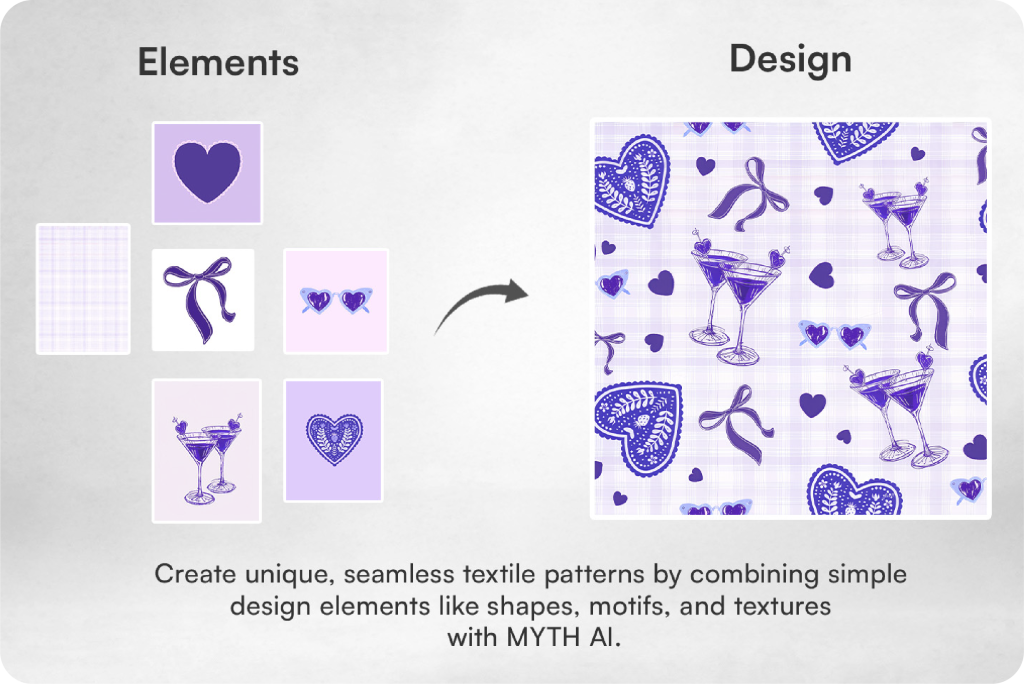 Elements

Design

Create unique, seamless textile patterns by combining simple design elements like shapes, motifs, and textures with MYTH AI.